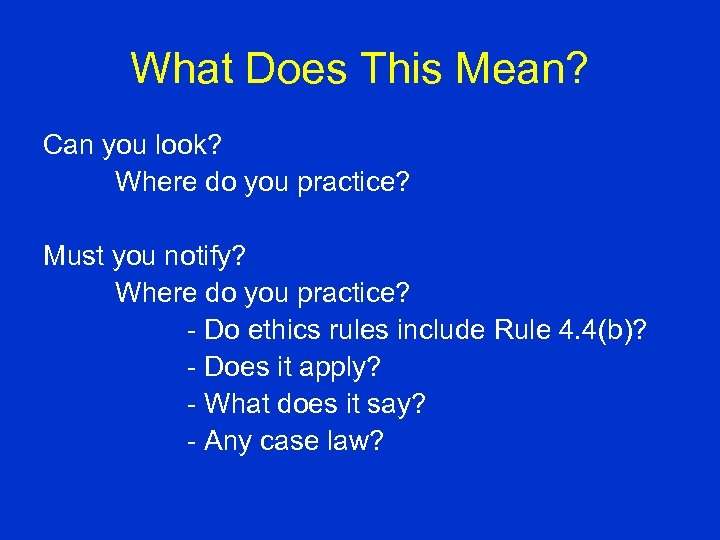 What Does This Mean?

Can you look?
Where do you practice?

Must you notify?
Where do you practice?
- Do ethics rules include Rule 4.4(b)?
- Does it apply?
- What does it say?
- Any case law?